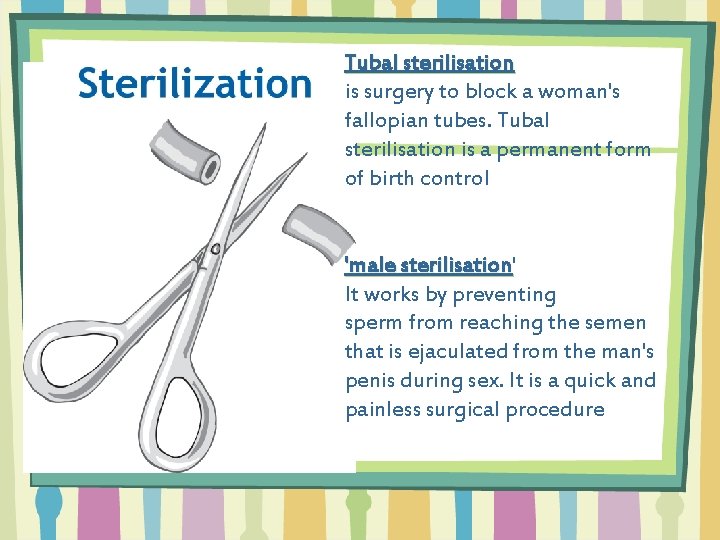 Sterilization

Tubal sterilisation
is surgery to block a woman's fallopian tubes. Tubal sterilisation is a permanent form of birth control

'male sterilisation'
It works by preventing sperm from reaching the semen that is ejaculated from the man's penis during sex. It is a quick and painless surgical procedure